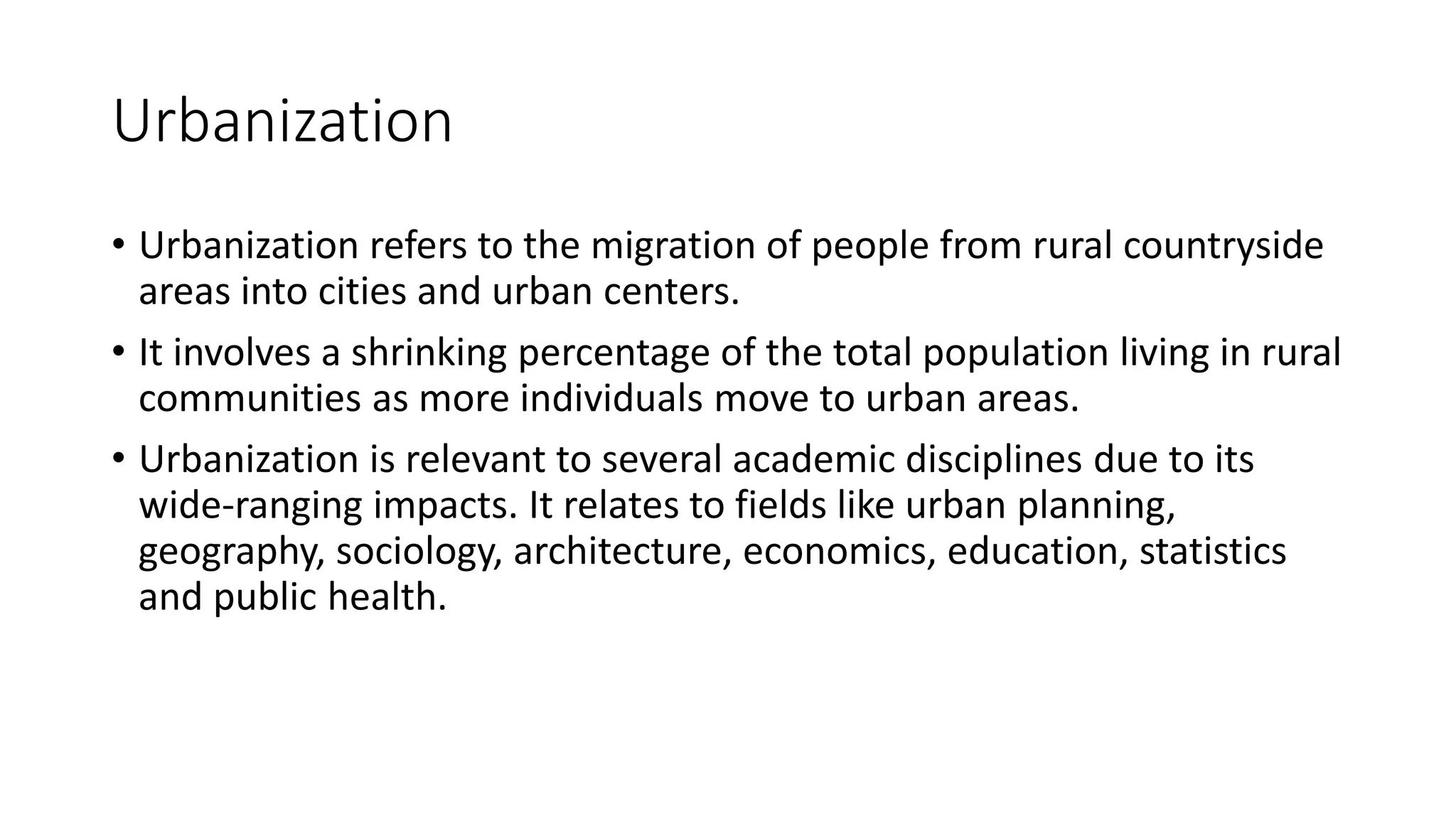 Urbanization

• Urbanization refers to the migration of people from rural countryside areas into cities and urban centers.

• It involves a shrinking percentage of the total population living in rural communities as more individuals move to urban areas.

• Urbanization is relevant to several academic disciplines due to its wide-ranging impacts. It relates to fields like urban planning, geography, sociology, architecture, economics, education, statistics and public health.